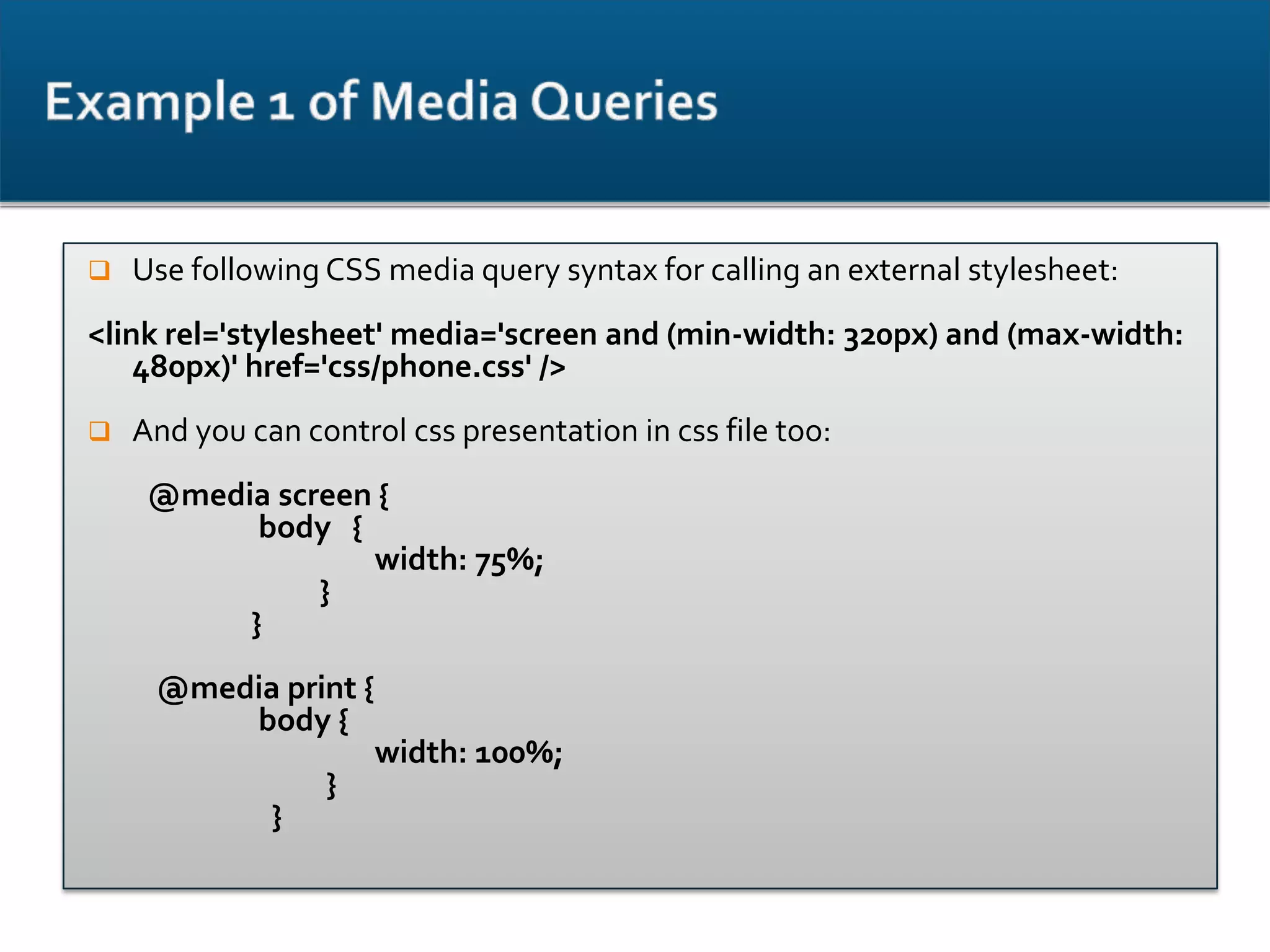 Example 1 of Media Queries

❑ Use following CSS media query syntax for calling an external stylesheet:

<link rel='stylesheet' media='screen and (min-width: 320px) and (max-width: 480px)' href='css/phone.css' />

❑ And you can control css presentation in css file too:

@media screen {
body {
width: 75%;
}
}

@media print {
body {
width: 100%;
}
}